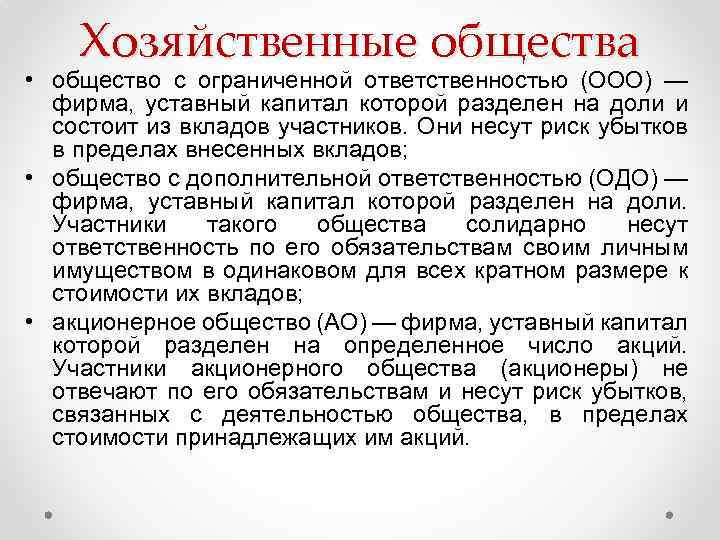 Хозяйственные общества

• общество с ограниченной ответственностью (ООО) — фирма, уставный капитал которой разделен на доли и состоит из вкладов участников. Они несут риск убытков в пределах внесенных вкладов;

• общество с дополнительной ответственностью (ОДО) — фирма, уставный капитал которой разделен на доли. Участники такого общества солидарно несут ответственность по его обязательствам своим личным имуществом в одинаковом для всех кратном размере к стоимости их вкладов;

• акционерное общество (АО) — фирма, уставный капитал которой разделен на определенное число акций. Участники акционерного общества (акционеры) не отвечают по его обязательствам и несут риск убытков, связанных с деятельностью общества, в пределах стоимости принадлежащих им акций.